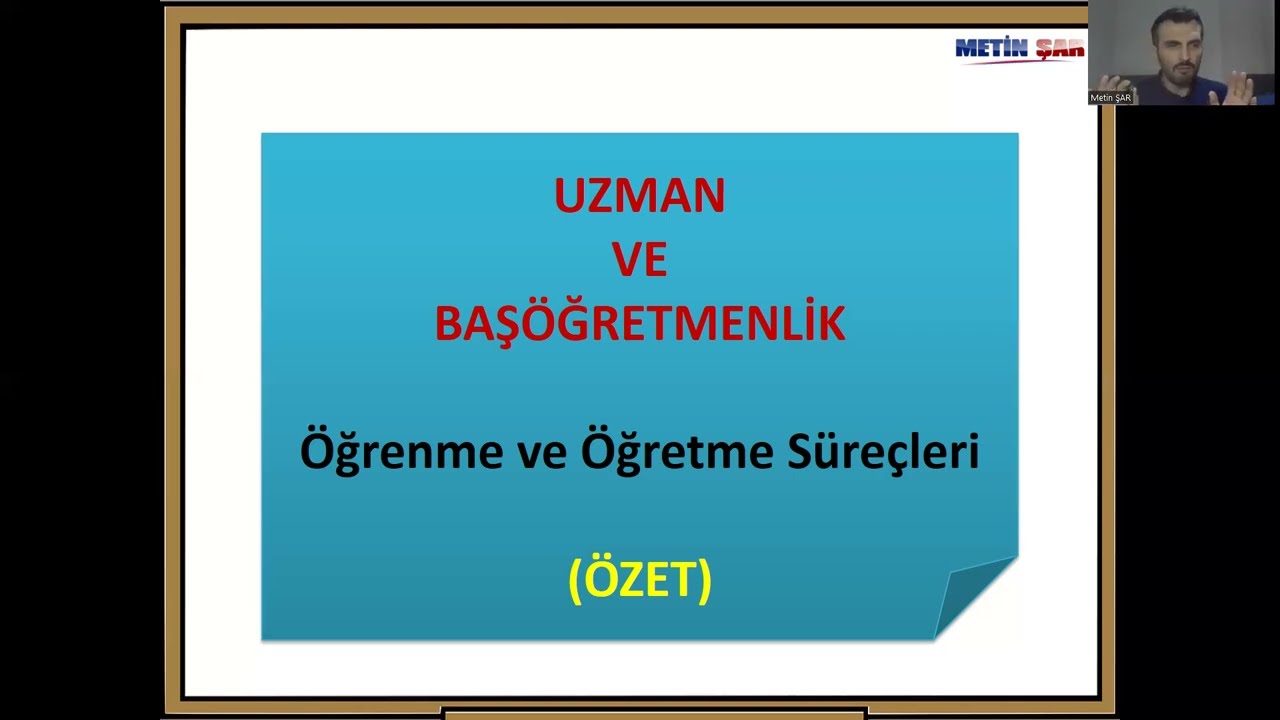 METİN ŞAR

Metin ŞAR

UZMAN
VE
BAŞÖĞRETMENLİK

Öğrenme ve Öğretme Süreçleri

(ÖZET)